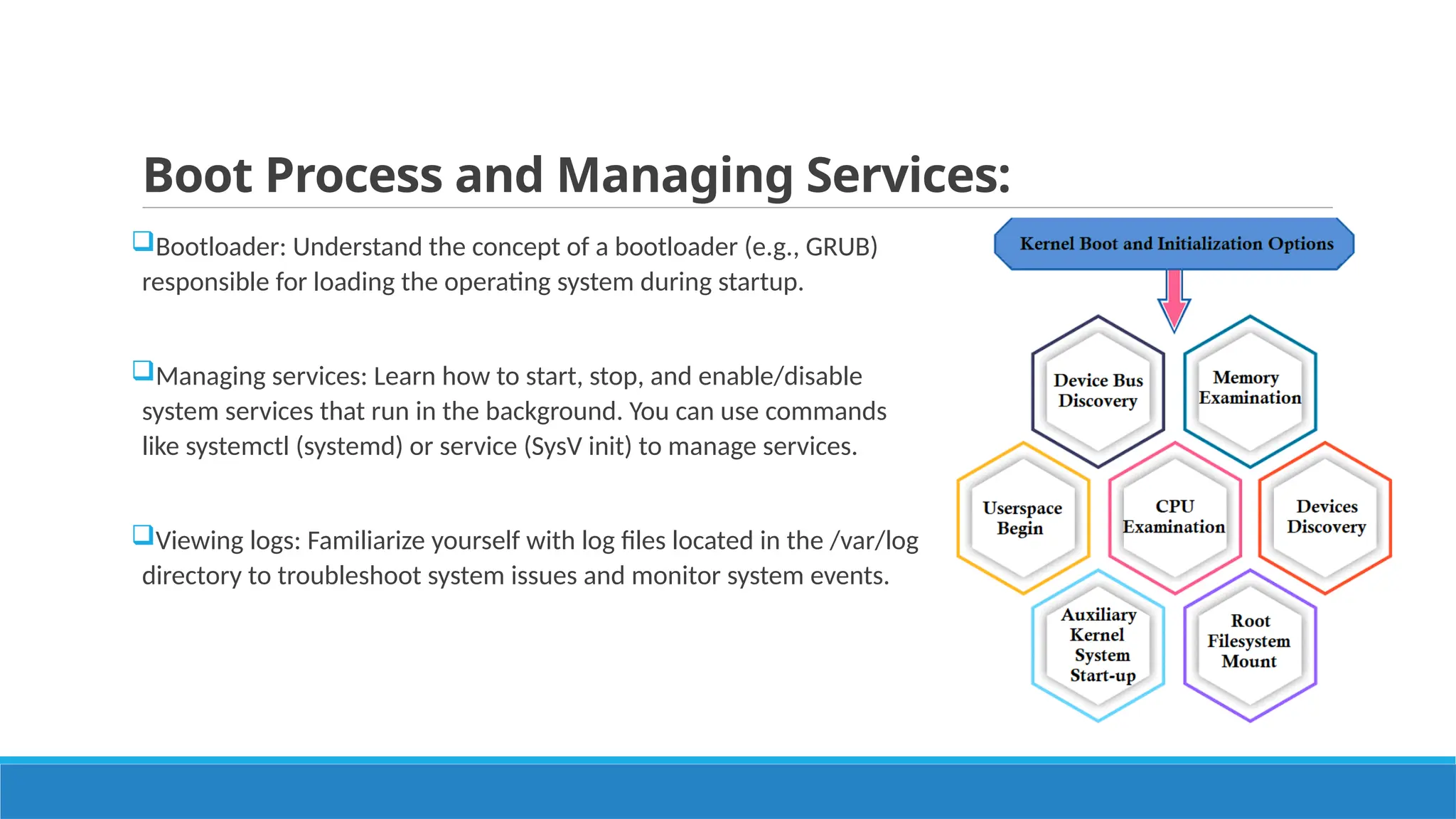 Boot Process and Managing Services:

❑Bootloader: Understand the concept of a bootloader (e.g., GRUB) responsible for loading the operating system during startup.

❑Managing services: Learn how to start, stop, and enable/disable system services that run in the background. You can use commands like systemctl (systemd) or service (SysV init) to manage services.

❑Viewing logs: Familiarize yourself with log files located in the /var/log directory to troubleshoot system issues and monitor system events.

Kernel Boot and Initialization Options

Device Bus Discovery

Memory Examination

Userspace Begin

CPU Examination

Devices Discovery

Auxiliary Kernel System Start-up

Root Filesystem Mount